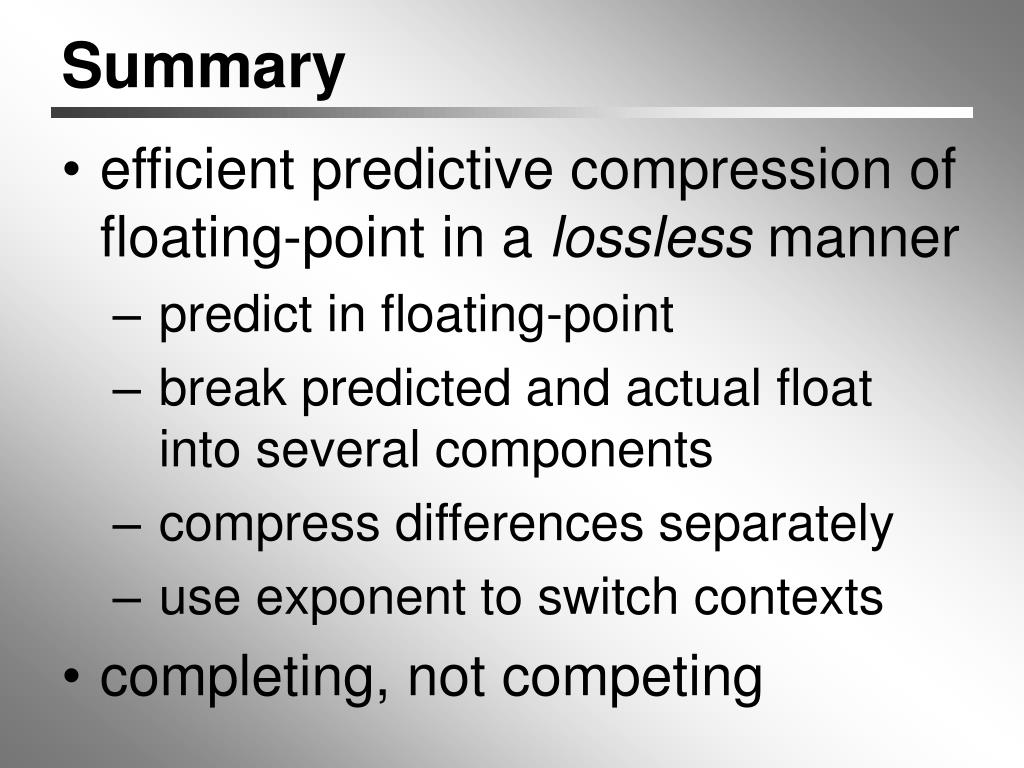 Summary

• efficient predictive compression of floating-point in a lossless manner
– predict in floating-point
– break predicted and actual float into several components
– compress differences separately
– use exponent to switch contexts
• completing, not competing